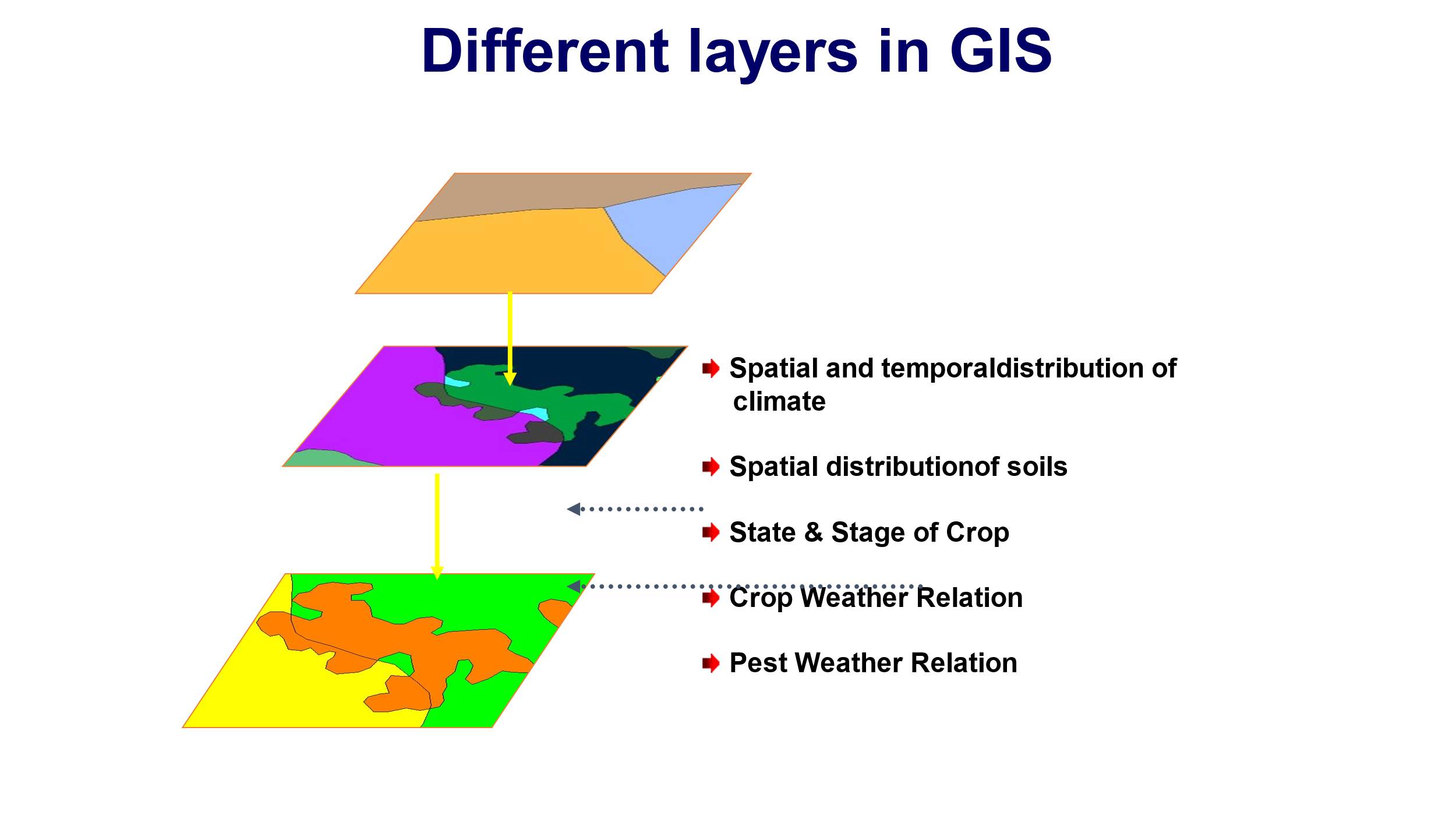 Different layers in GIS

Spatial and temporaldistribution of climate

Spatial distributionof soils

State & Stage of Crop

Crop Weather Relation

Pest Weather Relation